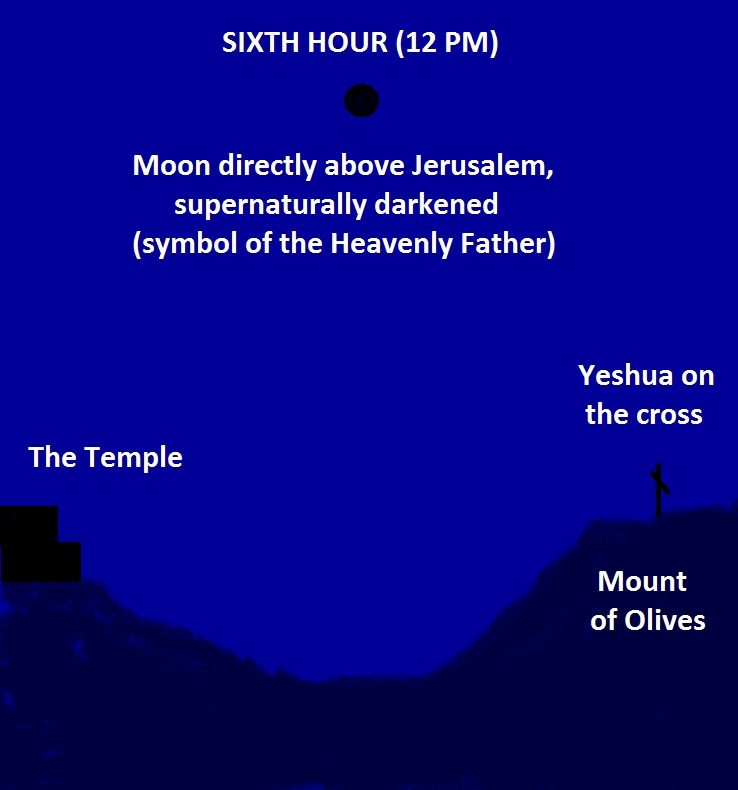 SIXTH HOUR (12 PM)

Moon directly above Jerusalem, supernaturally darkened (symbol of the Heavenly Father)

Yeshua on the cross

The Temple

Mount of Olives